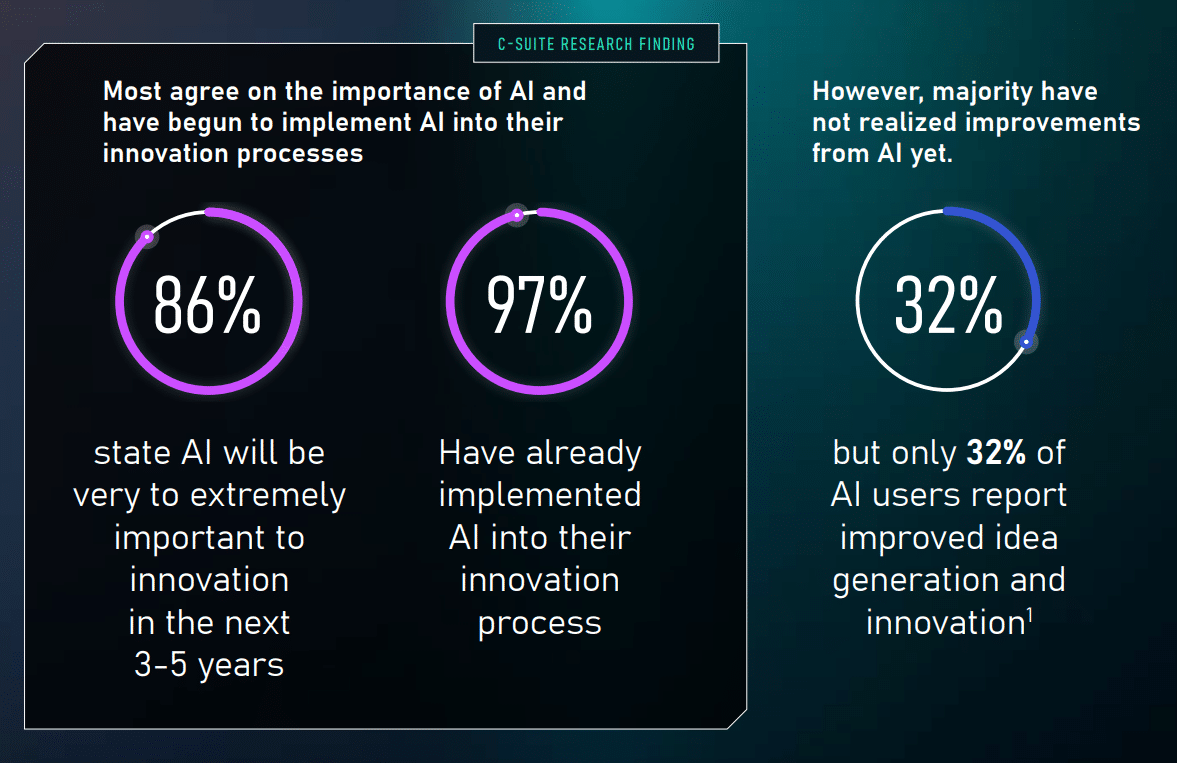 C-SUITE RESEARCH FINDING

Most agree on the importance of AI and have begun to implement AI into their innovation processes

86%

state AI will be very to extremely important to innovation in the next 3-5 years

97%

Have already implemented AI into their innovation process

However, majority have not realized improvements from AI yet.

32%

but only **32%** of AI users report improved idea generation and innovation$^1$